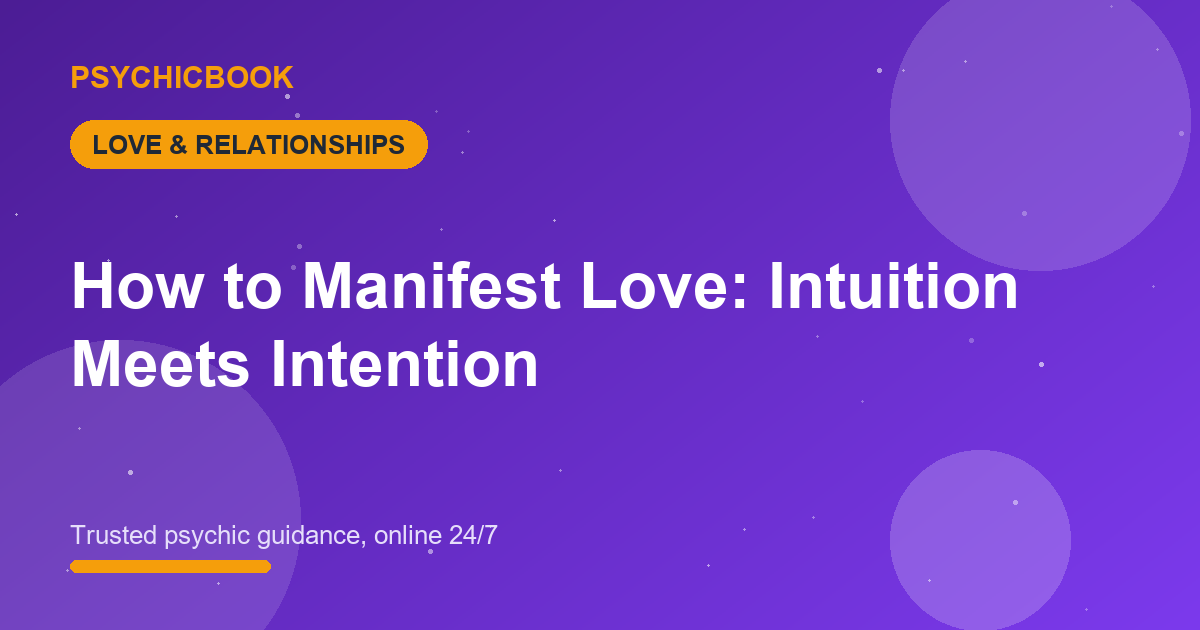 PSYCHICBOOK

LOVE & RELATIONSHIPS

How to Manifest Love: Intuition Meets Intention

Trusted psychic guidance, online 24/7